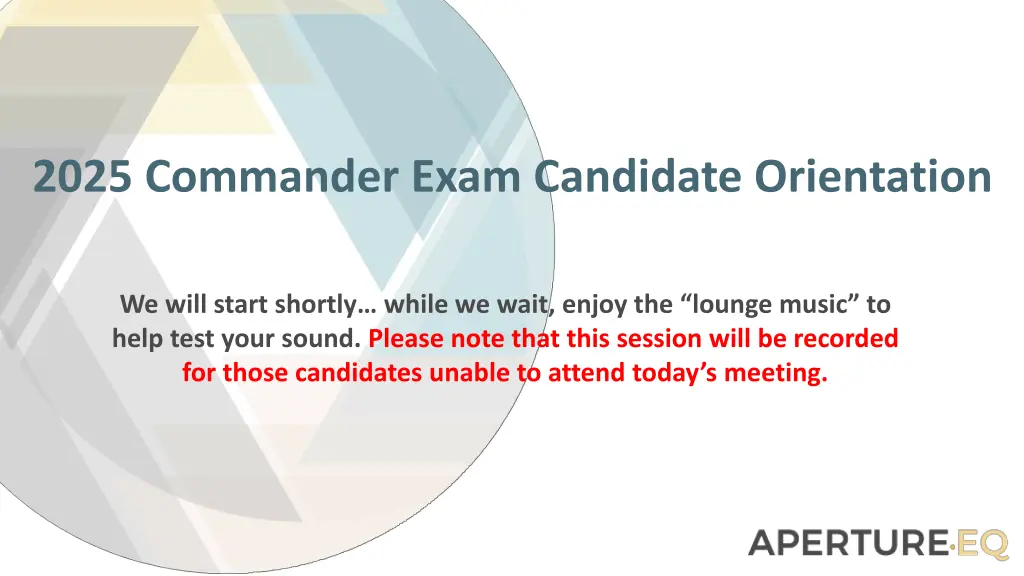 2025 Commander Exam Candidate Orientation

We will start shortly… while we wait, enjoy the “lounge music” to help test your sound. Please note that this session will be recorded for those candidates unable to attend today’s meeting.

APERTURE·EQ